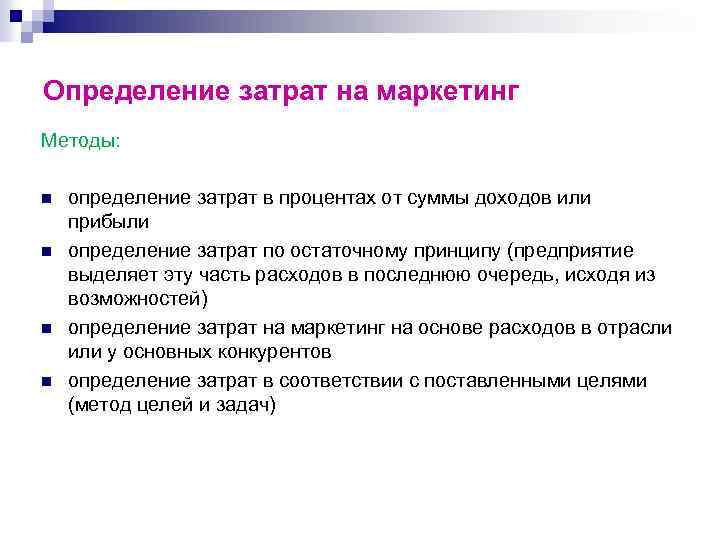 Определение затрат на маркетинг

Методы:

- определение затрат в процентах от суммы доходов или прибыли
- определение затрат по остаточному принципу (предприятие выделяет эту часть расходов в последнюю очередь, исходя из возможностей)
- определение затрат на маркетинг на основе расходов в отрасли или у основных конкурентов
- определение затрат в соответствии с поставленными целями (метод целей и задач)